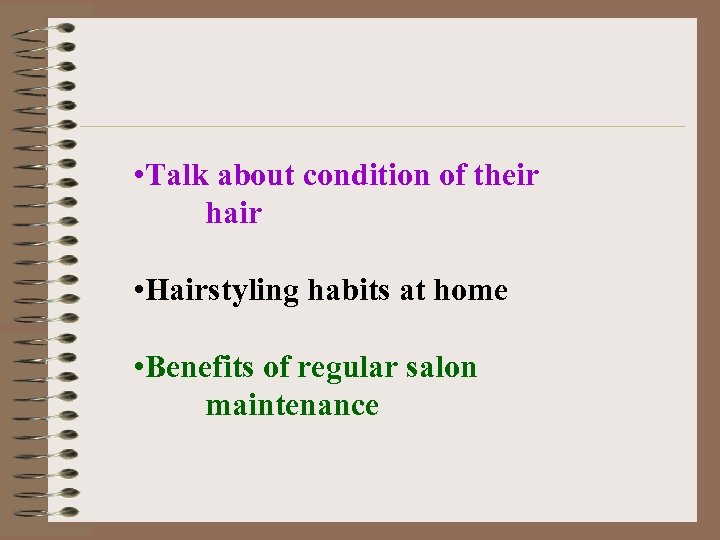 •Talk about condition of their hair

•Hairstyling habits at home

•Benefits of regular salon maintenance